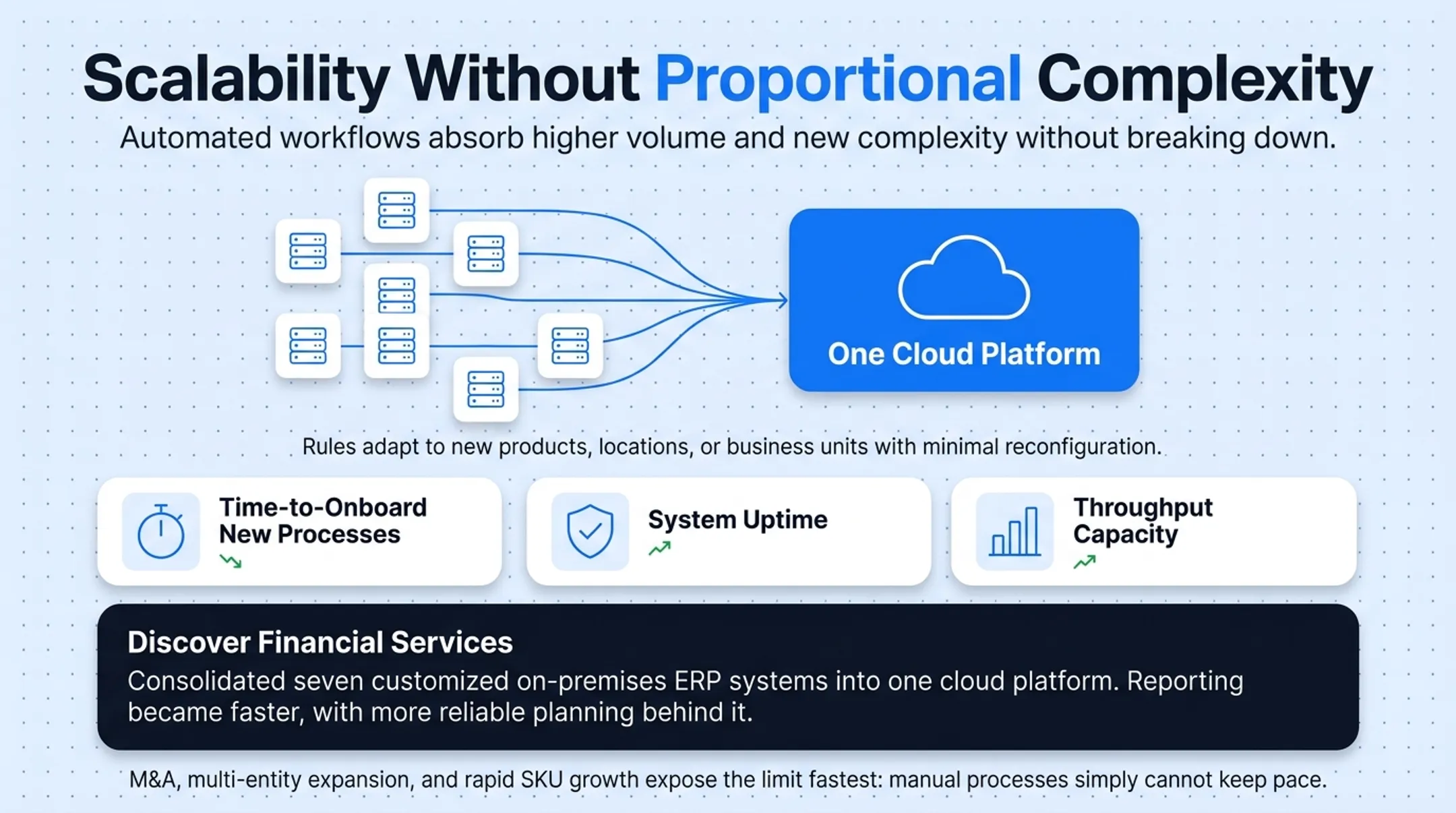 Scalability Without Proportional Complexity

Automated workflows absorb higher volume and new complexity without breaking down.

One Cloud Platform

Rules adapt to new products, locations, or business units with minimal reconfiguration.

Time-to-Onboard New Processes

System Uptime

Throughput Capacity

Discover Financial Services

Consolidated seven customized on-premises ERP systems into one cloud platform. Reporting became faster, with more reliable planning behind it.

M&A, multi-entity expansion, and rapid SKU growth expose the limit fastest: manual processes simply cannot keep pace.